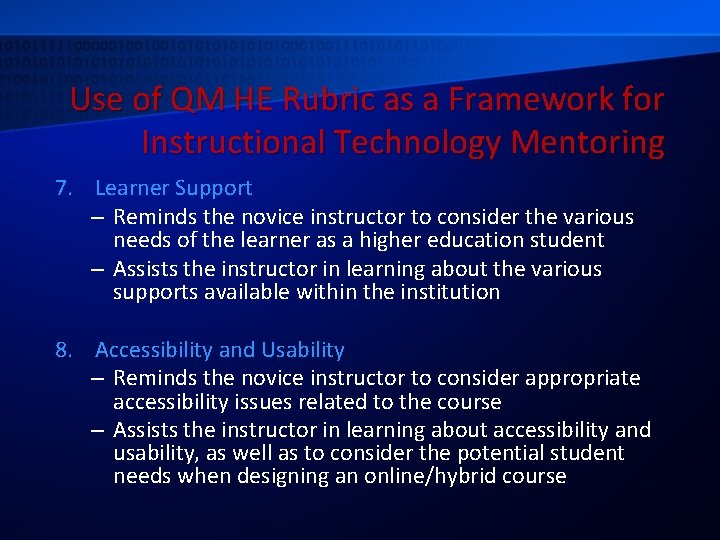 Use of QM HE Rubric as a Framework for Instructional Technology Mentoring

7. Learner Support
– Reminds the novice instructor to consider the various needs of the learner as a higher education student
– Assists the instructor in learning about the various supports available within the institution

8. Accessibility and Usability
– Reminds the novice instructor to consider appropriate accessibility issues related to the course
– Assists the instructor in learning about accessibility and usability, as well as to consider the potential student needs when designing an online/hybrid course